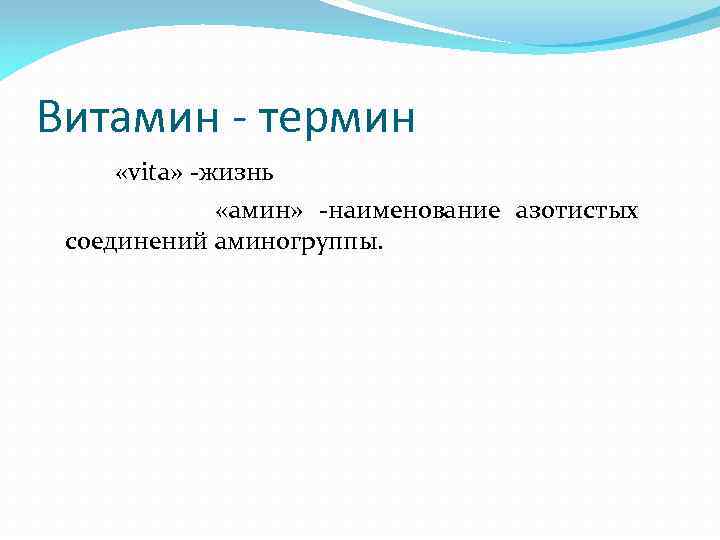 Витамин - термин

«vita» -жизнь

«амин» -наименование азотистых соединений аминогруппы.